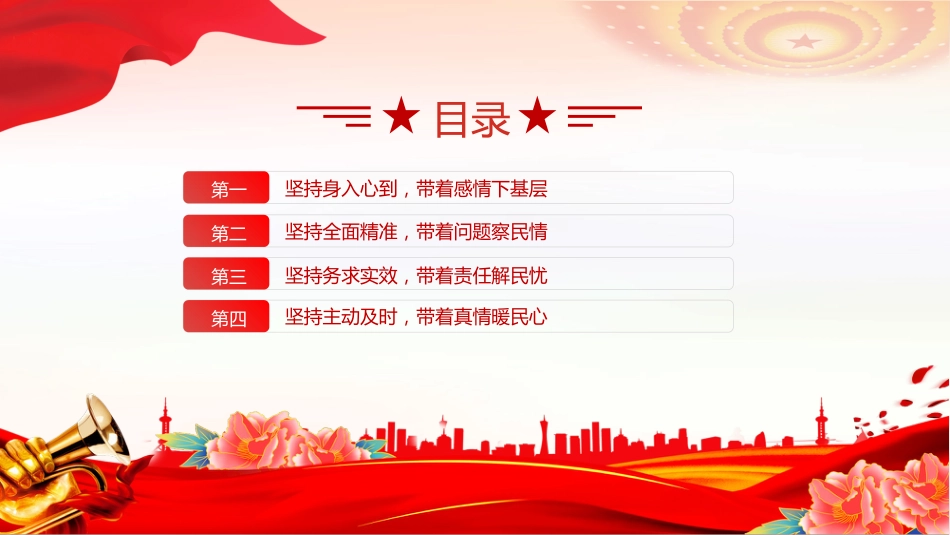 ★ 目录 ★

第一 坚持身入心到，带着感情下基层

第二 坚持全面精准，带着问题察民情

第三 坚持务求实效，带着责任解民忧

第四 坚持主动及时，带着真情暖民心